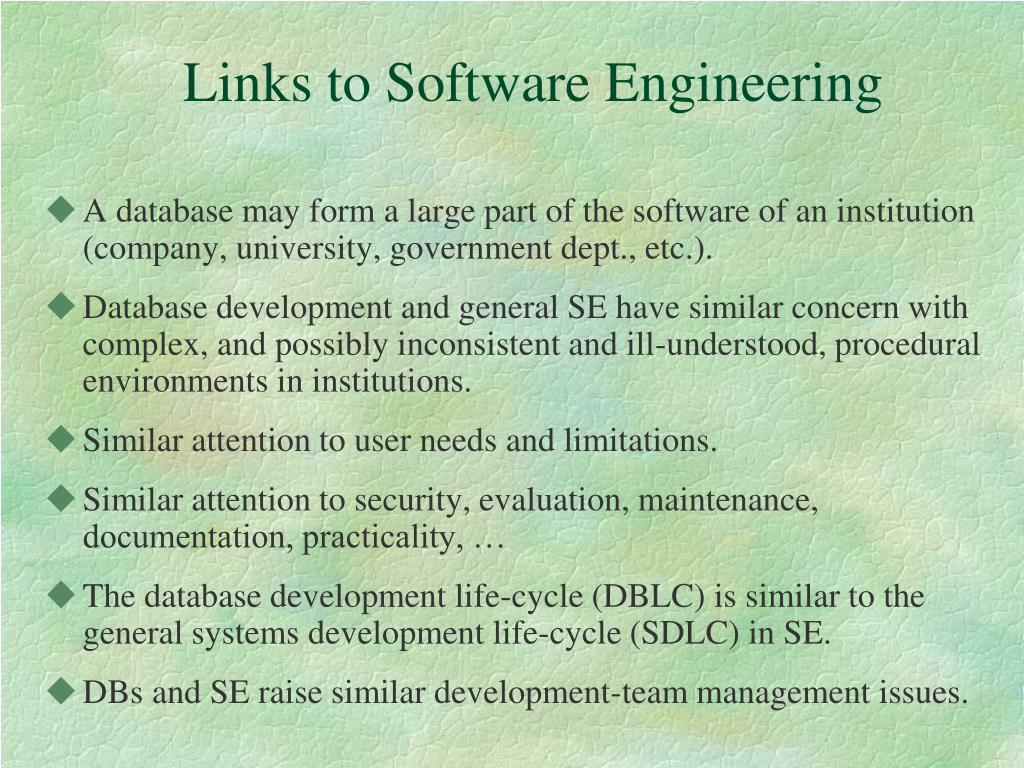 Links to Software Engineering

◆ A database may form a large part of the software of an institution (company, university, government dept., etc.).

◆ Database development and general SE have similar concern with complex, and possibly inconsistent and ill-understood, procedural environments in institutions.

◆ Similar attention to user needs and limitations.

◆ Similar attention to security, evaluation, maintenance, documentation, practicality, …

◆ The database development life-cycle (DBLC) is similar to the general systems development life-cycle (SDLC) in SE.

◆ DBs and SE raise similar development-team management issues.